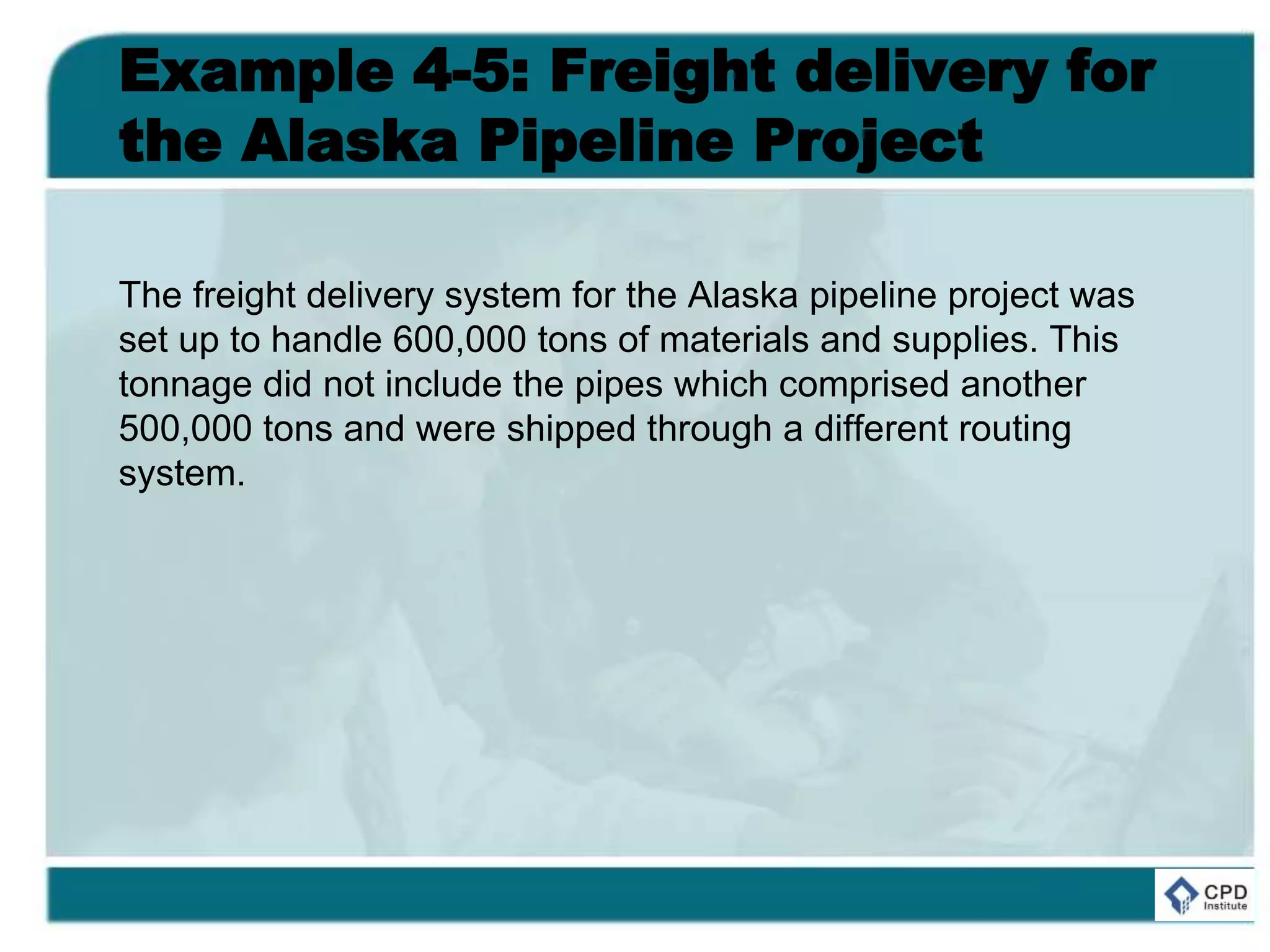 Example 4-5: Freight delivery for the Alaska Pipeline Project

The freight delivery system for the Alaska pipeline project was set up to handle 600,000 tons of materials and supplies. This tonnage did not include the pipes which comprised another 500,000 tons and were shipped through a different routing system.

CPD Institute